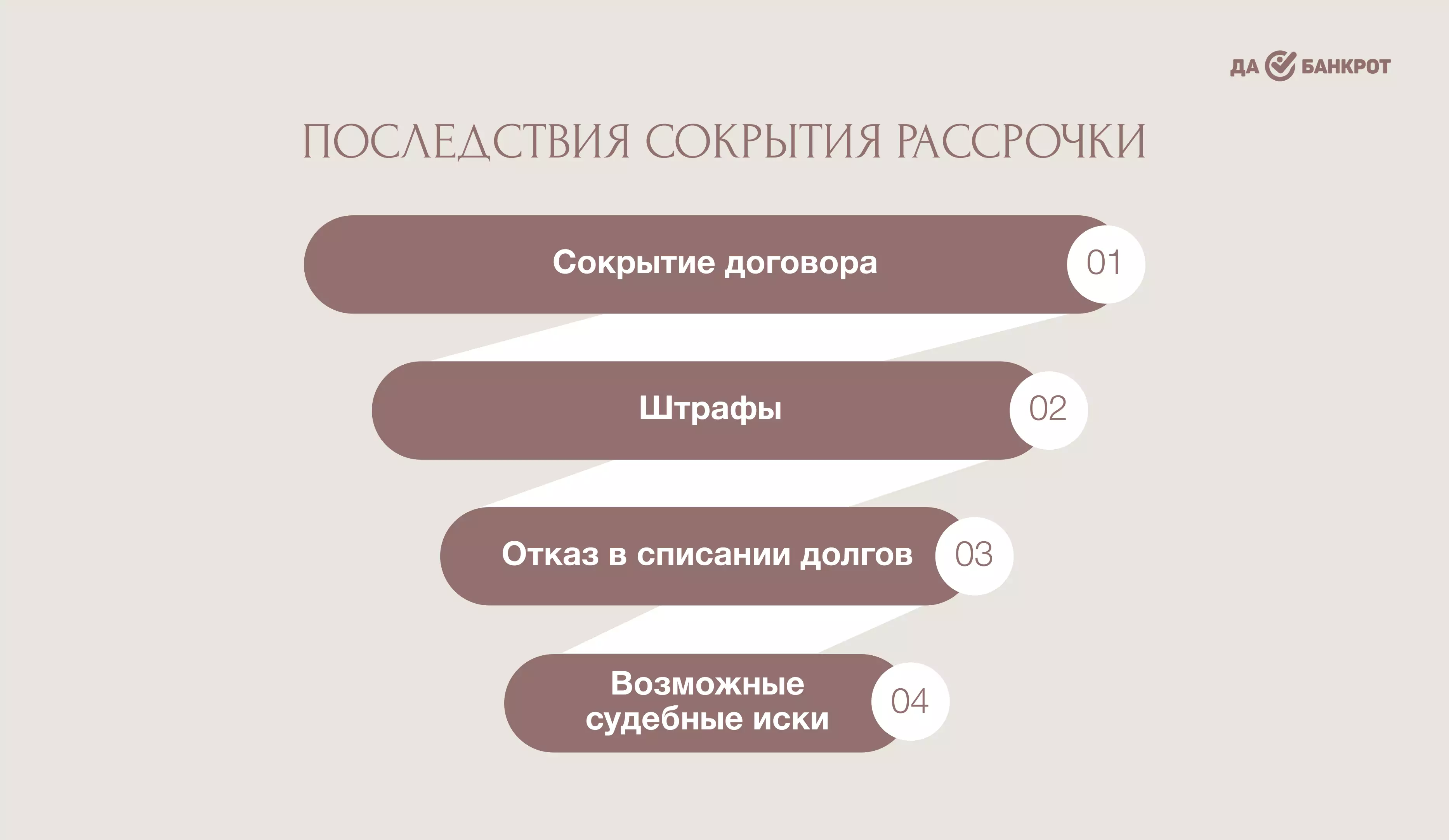 ДА БАНКРОТ

ПОСЛЕДСТВИЯ СОКРЫТИЯ РАССРОЧКИ

Сокрытие договора 01

Штрафы 02

Отказ в списании долгов 03

Возможные судебные иски 04